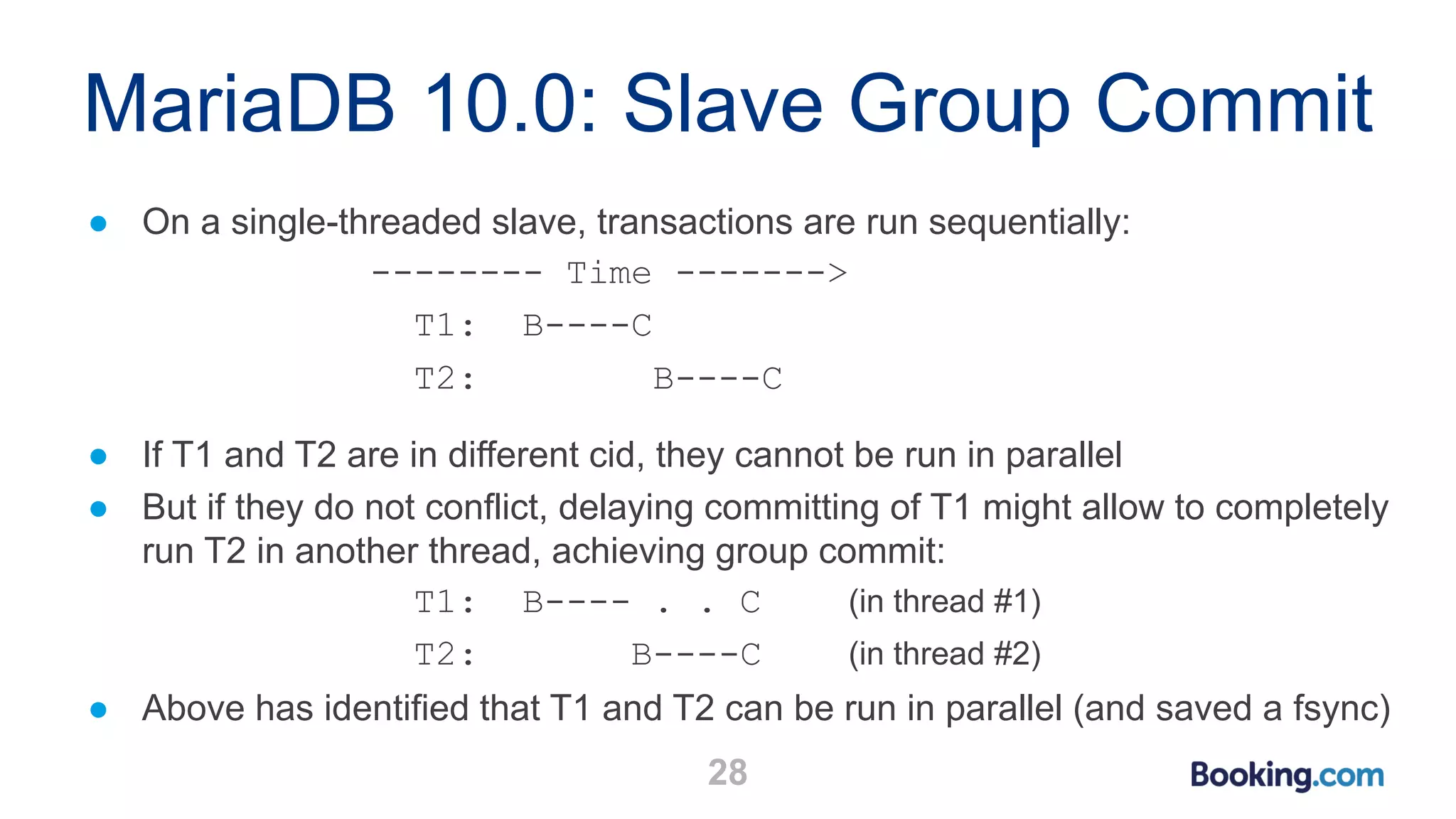 MariaDB 10.0: Slave Group Commit

● On a single-threaded slave, transactions are run sequentially:

-------- Time ------->

T1: B----C

T2: B----C

● If T1 and T2 are in different cid, they cannot be run in parallel

● But if they do not conflict, delaying committing of T1 might allow to completely run T2 in another thread, achieving group commit:

T1: B---- . . C (in thread #1)

T2: B----C (in thread #2)

● Above has identified that T1 and T2 can be run in parallel (and saved a fsync)

28

Booking.com